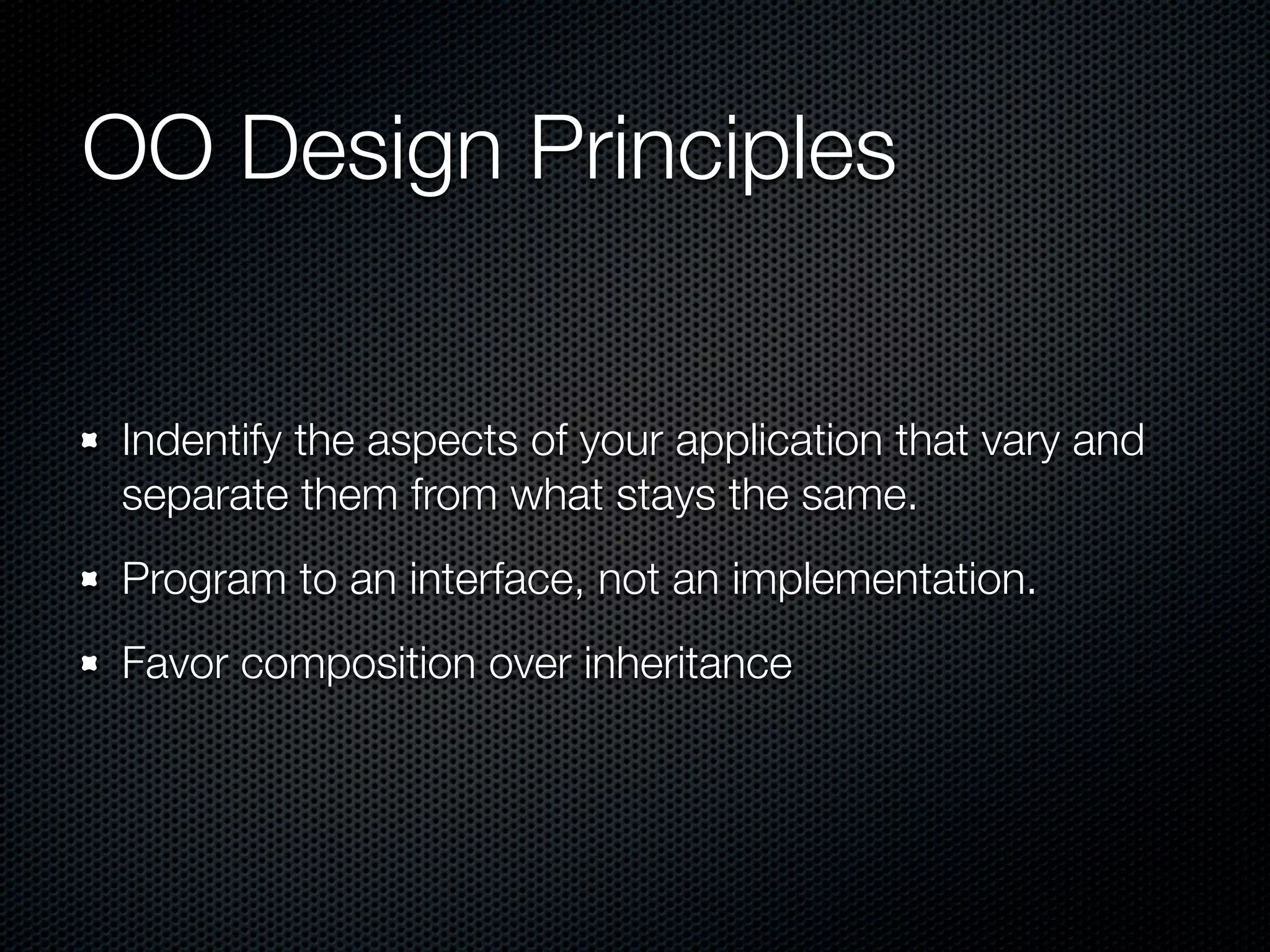 OO Design Principles

- Indentify the aspects of your application that vary and separate them from what stays the same.
- Program to an interface, not an implementation.
- Favor composition over inheritance